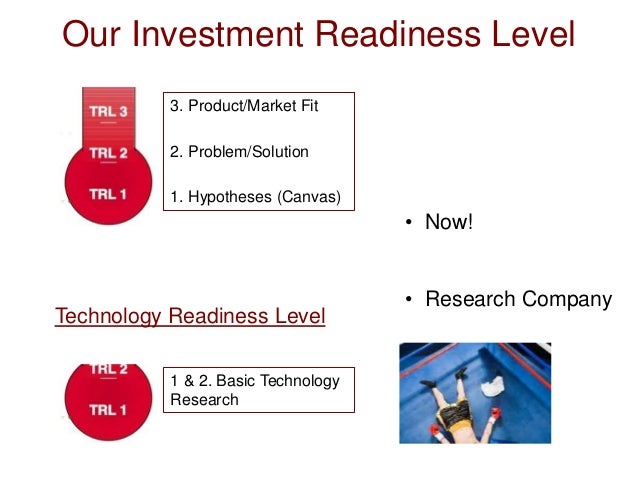 Our Investment Readiness Level

TRL 3
TRL 2
TRL 1

3. Product/Market Fit

2. Problem/Solution

1. Hypotheses (Canvas)

• Now!

• Research Company

Technology Readiness Level

TRL 2
TRL 1

1 & 2. Basic Technology Research